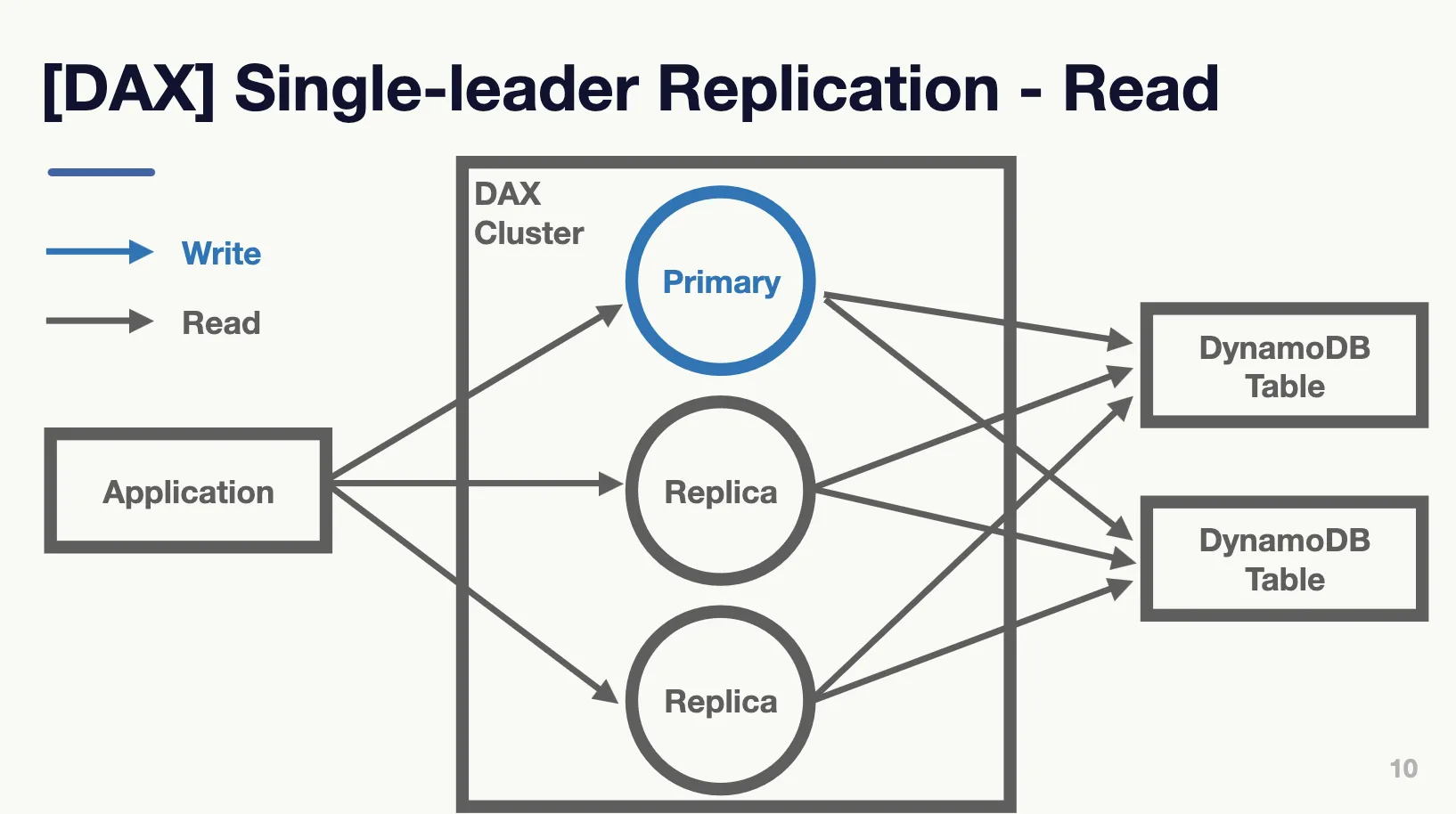 [DAX] Single-leader Replication - Read

Write
Read

DAX Cluster

Primary

Application

Replica

Replica

DynamoDB Table

DynamoDB Table

10